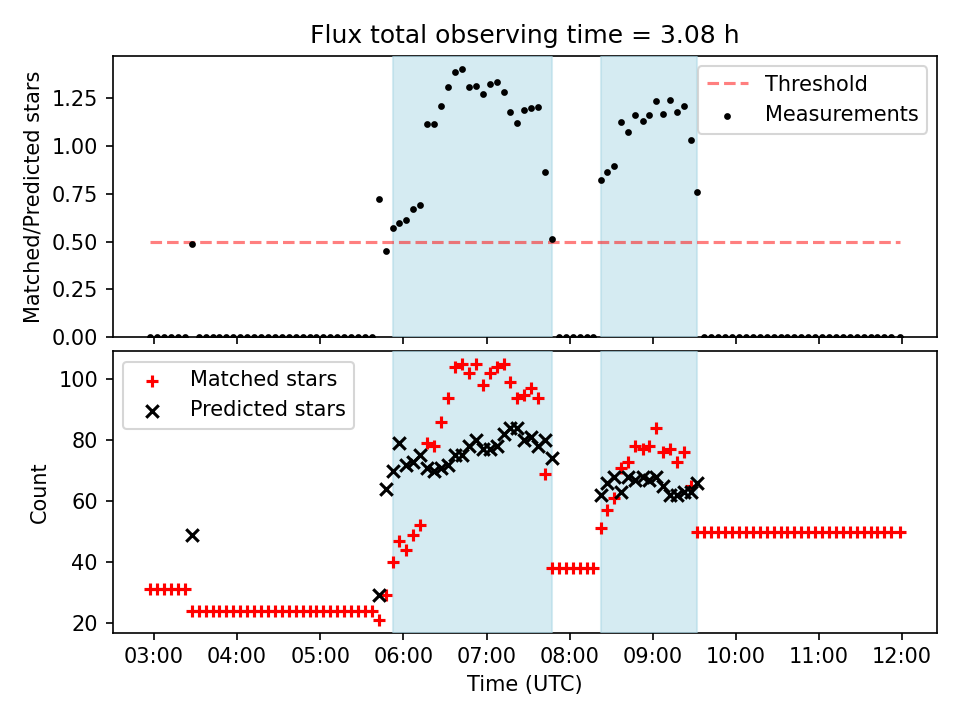 Flux total observing time = 3.08 h

Matched/Predicted stars

1.25
1.00
0.75
0.50
0.25
0.00

Threshold
Measurements

Count

100
80
60
40
20

Matched stars
Predicted stars

03:00 04:00 05:00 06:00 07:00 08:00 09:00 10:00 11:00 12:00

Time (UTC)